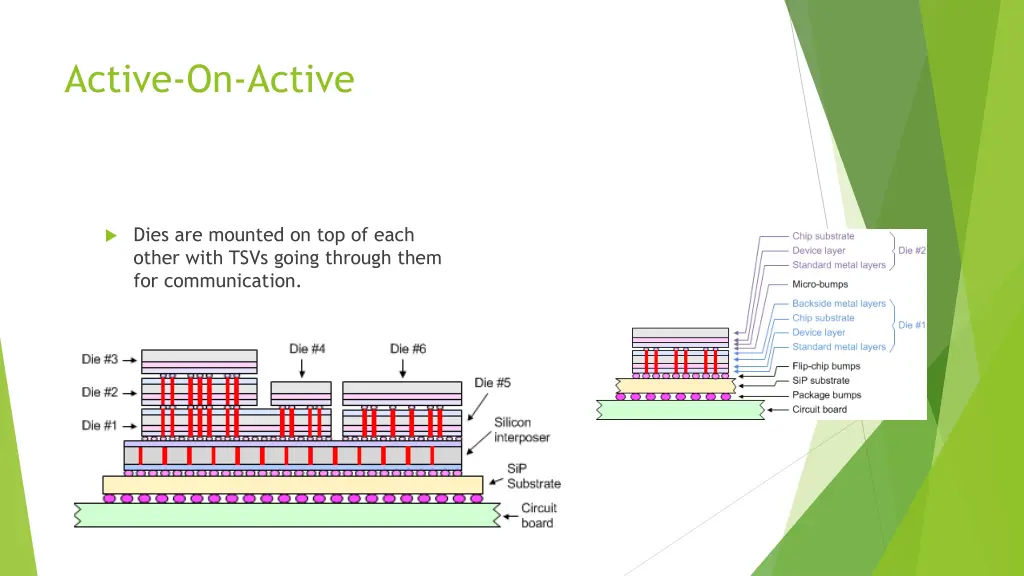 Active-On-Active

Dies are mounted on top of each other with TSVs going through them for communication.

Die #3
Die #2
Die #1
Die #4
Die #6
Die #5
Silicon interposer
SiP Substrate
Circuit board

Chip substrate
Device layer
Standard metal layers
Die #2
Micro-bumps
Backside metal layers
Chip substrate
Device layer
Standard metal layers
Die #1
Flip-chip bumps
SiP substrate
Package bumps
Circuit board